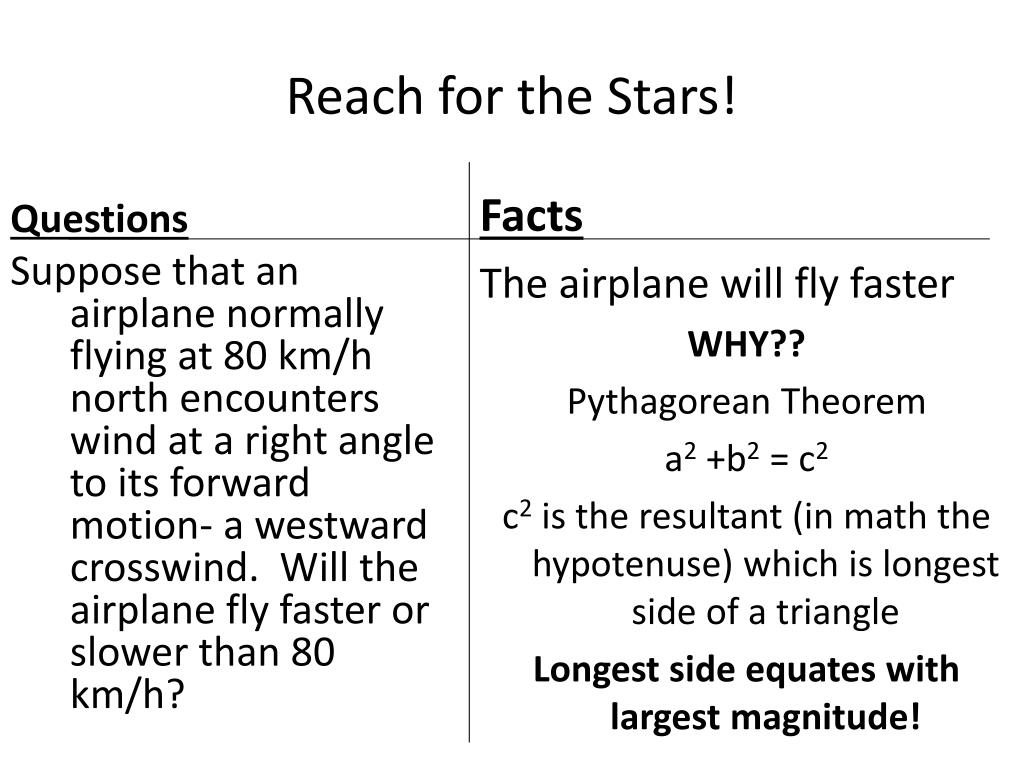 Reach for the Stars!

Questions

Suppose that an airplane normally flying at 80 km/h north encounters wind at a right angle to its forward motion- a westward crosswind. Will the airplane fly faster or slower than 80 km/h?

Facts

The airplane will fly faster

WHY??

Pythagorean Theorem

$a^2 + b^2 = c^2$

$c^2$ is the resultant (in math the hypotenuse) which is longest side of a triangle

Longest side equates with largest magnitude!